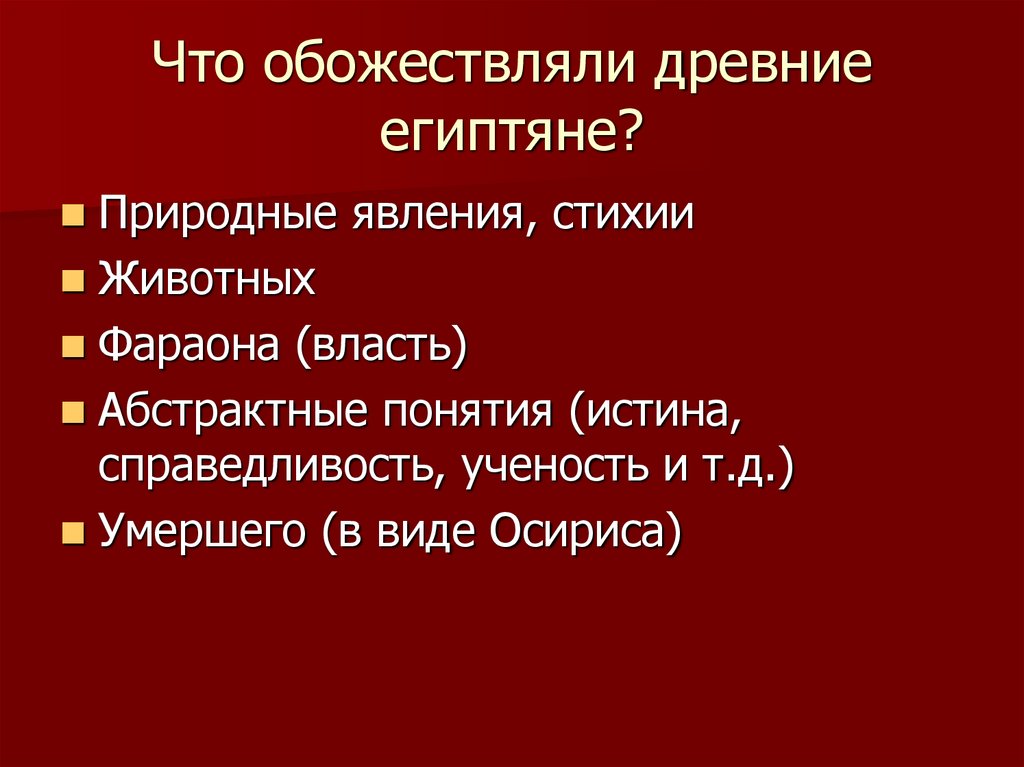 Что обожествляли древние египтяне?

- Природные явления, стихии
- Животных
- Фараона (власть)
- Абстрактные понятия (истина, справедливость, ученость и т.д.)
- Умершего (в виде Осириса)